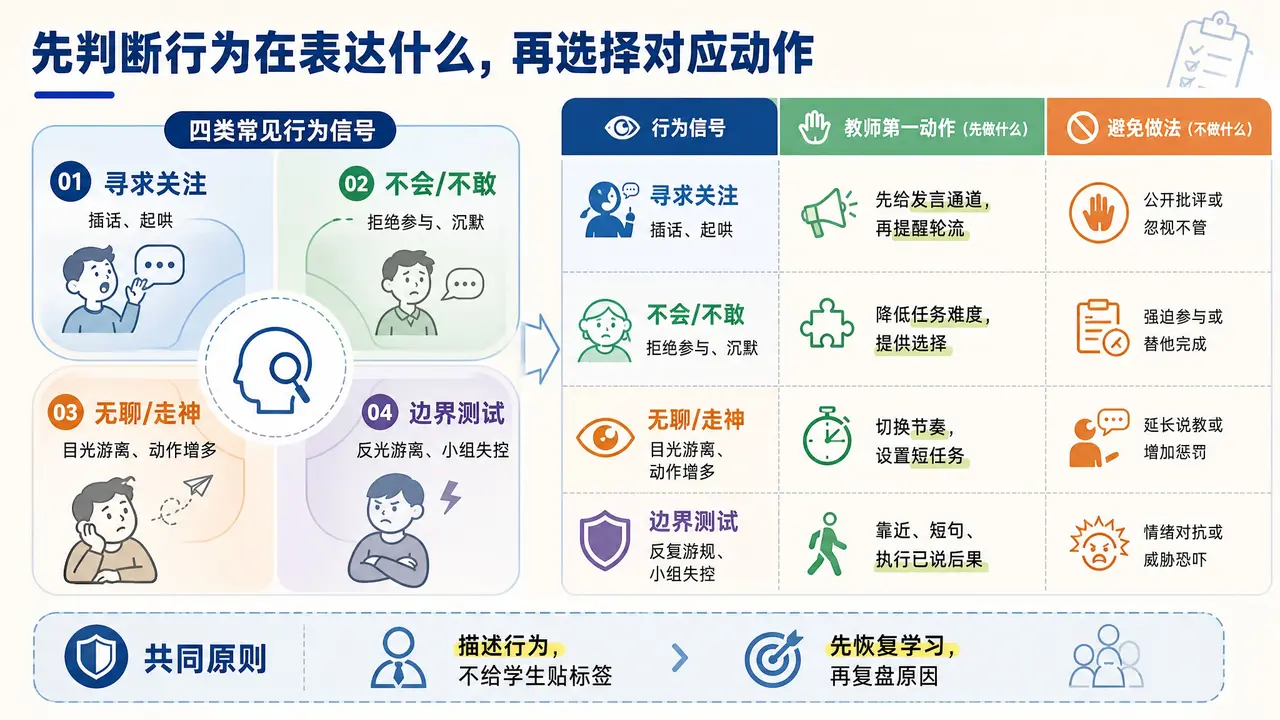 先判断行为在表达什么，再选择对应动作

四类常见行为信号

01 寻求关注
插话、起哄

02 不会/不敢
拒绝参与、沉默

03 无聊/走神
目光游离、动作增多

04 边界测试
反光游离、小组失控

| 行为信号 | 教师第一动作（先做什么） | 避免做法（不做什么） |
|---|---|---|
| 寻求关注 插话、起哄 | 先给发言通道，再提醒轮流 | 公开批评或忽视不管 |
| 不会/不敢 拒绝参与、沉默 | 降低任务难度，提供选择 | 强迫参与或替他完成 |
| 无聊/走神 目光游离、动作增多 | 切换节奏，设置短任务 | 延长说教或增加惩罚 |
| 边界测试 反复游规、小组失控 | 靠近、短句、执行已说后果 | 情绪对抗或威胁恐吓 |

共同原则

描述行为，不给学生贴标签

先恢复学习，再复盘原因